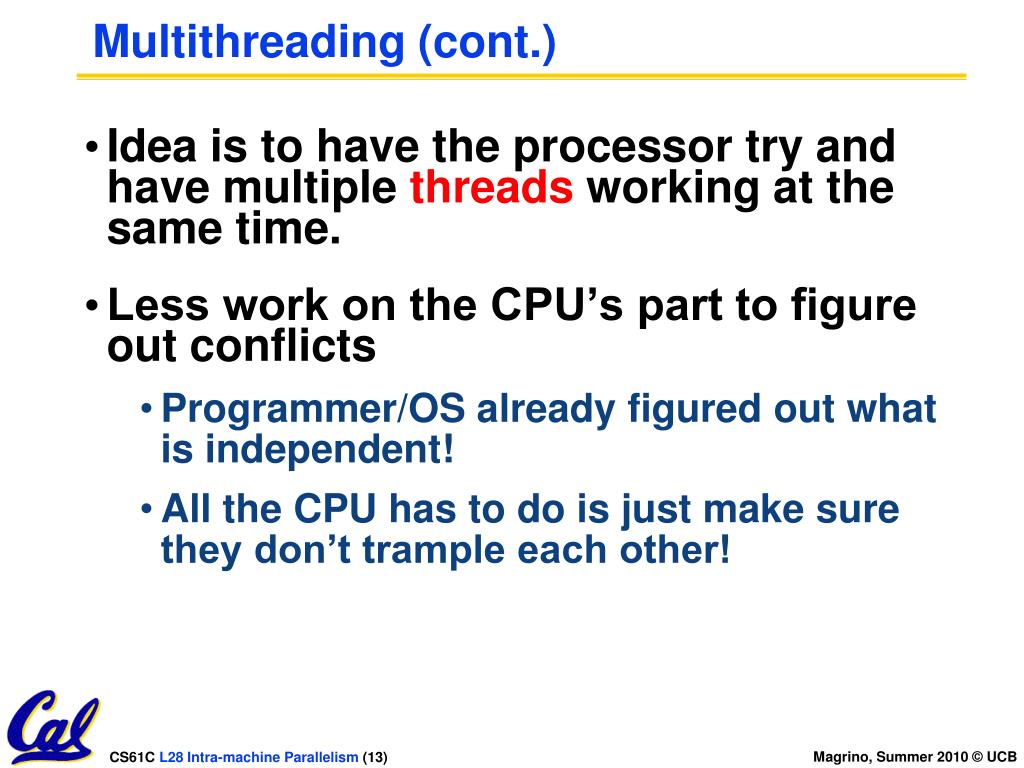 Multithreading (cont.)

• Idea is to have the processor try and have multiple threads working at the same time.

• Less work on the CPU's part to figure out conflicts

• Programmer/OS already figured out what is independent!

• All the CPU has to do is just make sure they don't trample each other!

Cal

CS61C L28 Intra-machine Parallelism (13)

Magrino, Summer 2010 © UCB